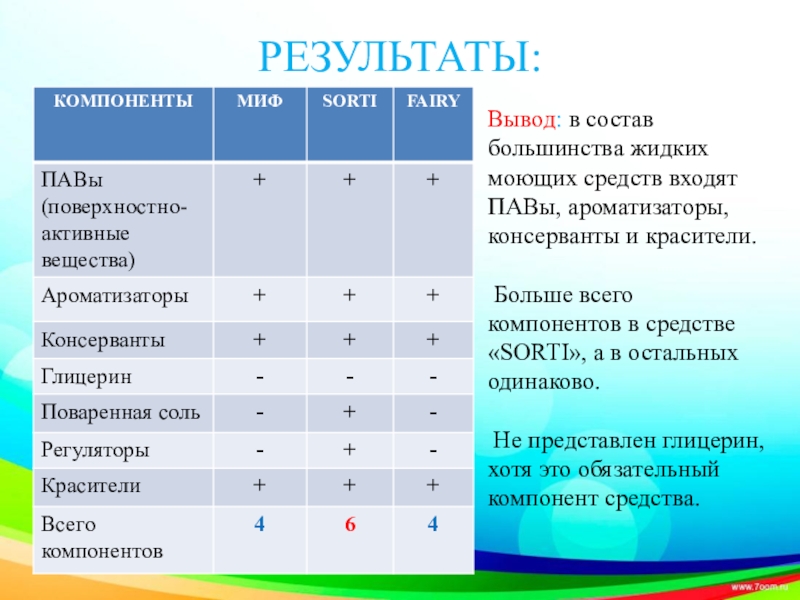 РЕЗУЛЬТАТЫ:

| КОМПОНЕНТЫ | МИФ | SORTI | FAIRY |
|---|---|---|---|
| ПАВы (поверхностно-активные вещества) | + | + | + |
| Ароматизаторы | + | + | + |
| Консерванты | + | + | + |
| Глицерин | - | - | - |
| Поваренная соль | - | + | - |
| Регуляторы | - | + | - |
| Красители | + | + | + |
| Всего компонентов | 4 | 6 | 4 |

Вывод: в состав большинства жидких моющих средств входят ПАВы, ароматизаторы, консерванты и красители.

Больше всего компонентов в средстве «SORTI», а в остальных одинаково.

Не представлен глицерин, хотя это обязательный компонент средства.

www.7oom.ru